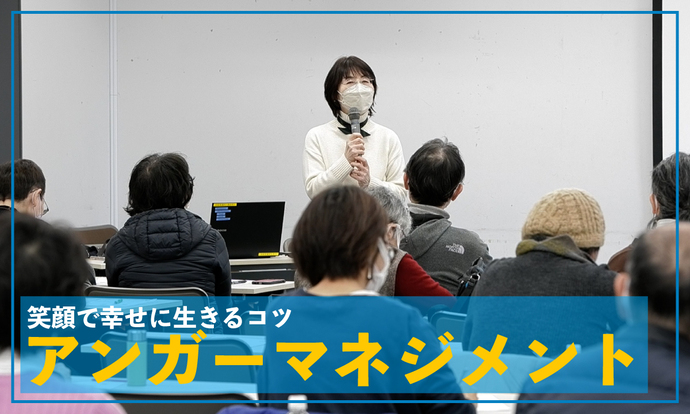 笑顔で幸せに生きるコツ
アンガーマネジメント